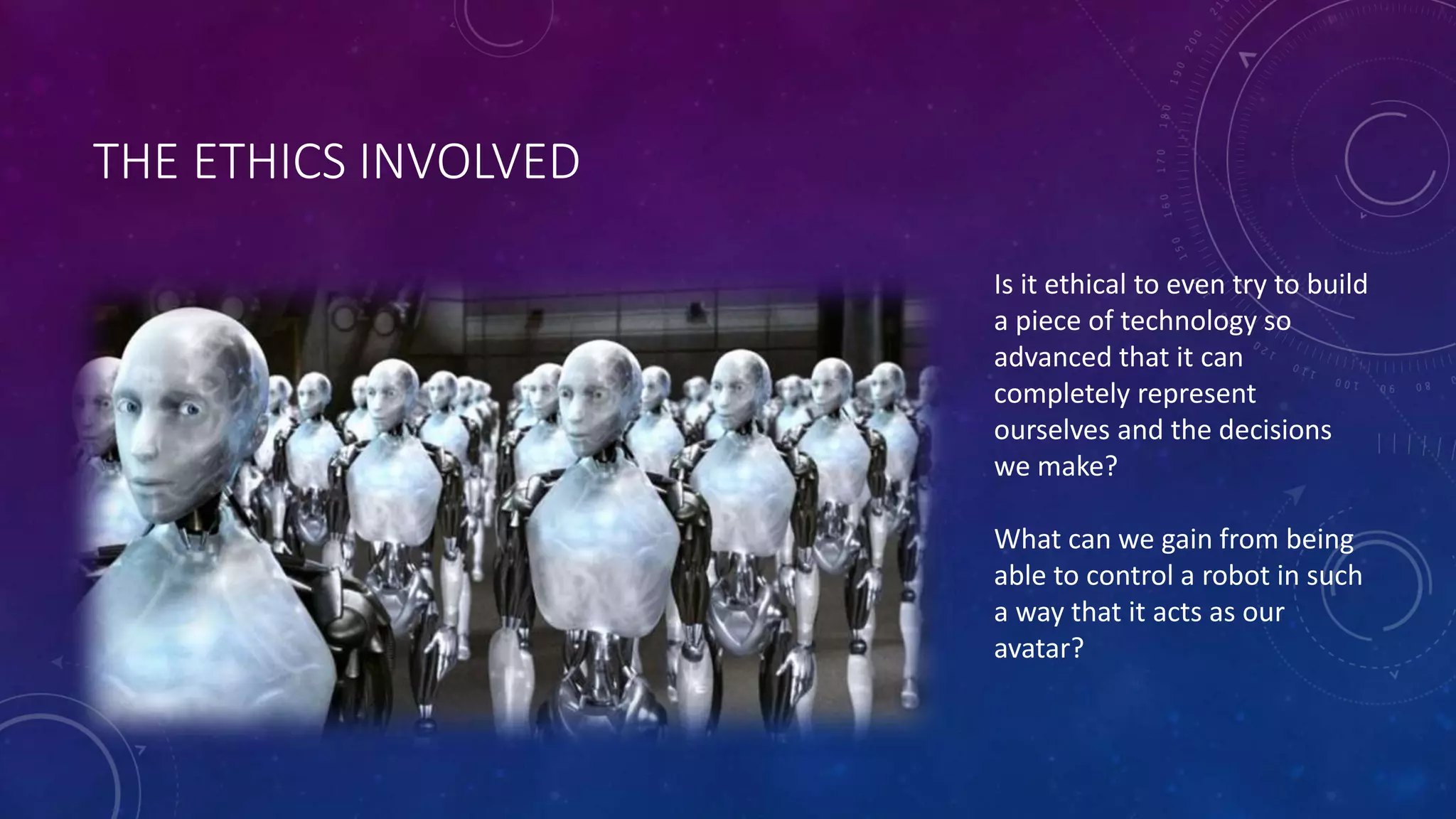 THE ETHICS INVOLVED

Is it ethical to even try to build a piece of technology so advanced that it can completely represent ourselves and the decisions we make?

What can we gain from being able to control a robot in such a way that it acts as our avatar?